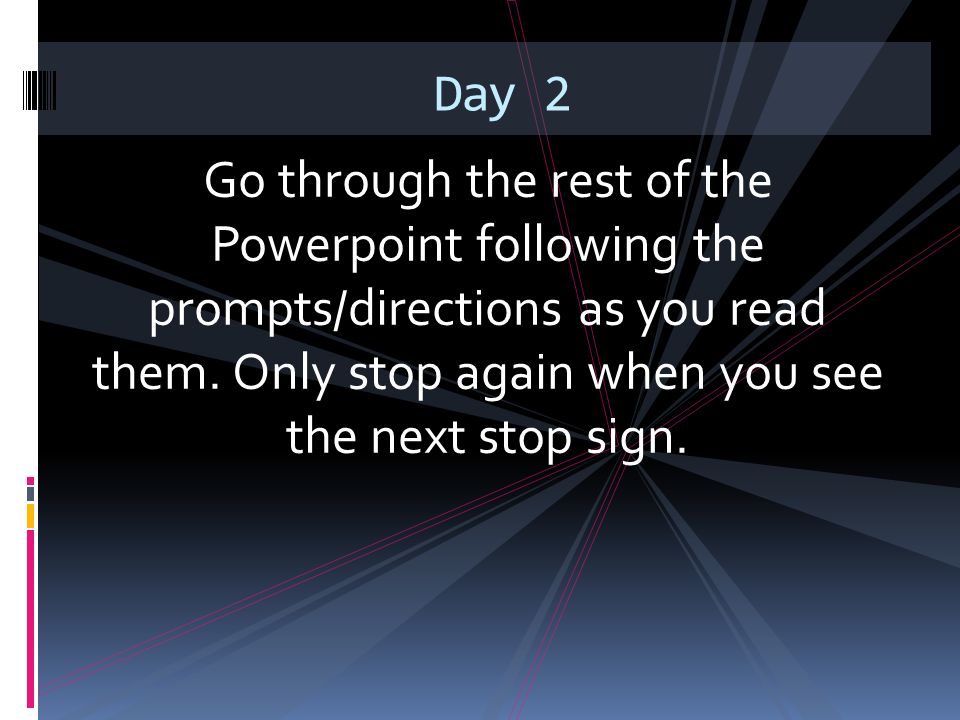 Day 2

Go through the rest of the Powerpoint following the prompts/directions as you read them. Only stop again when you see the next stop sign.